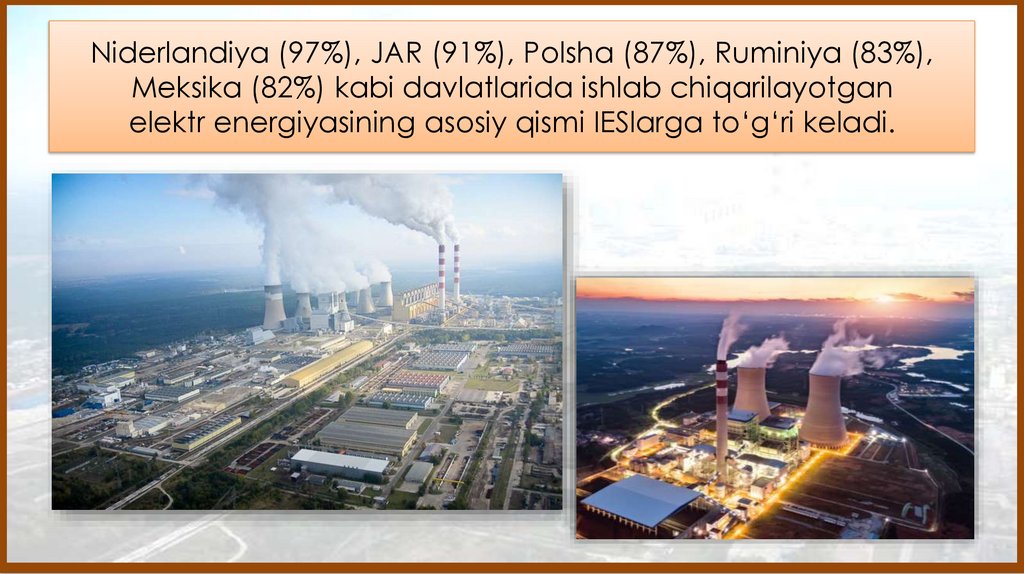 Niderlandiya (97%), JAR (91%), Polsha (87%), Ruminiya (83%), Meksika (82%) kabi davlatlarida ishlab chiqarilayotgan elektr energiyasining asosiy qismi IESlarga to‘g‘ri keladi.